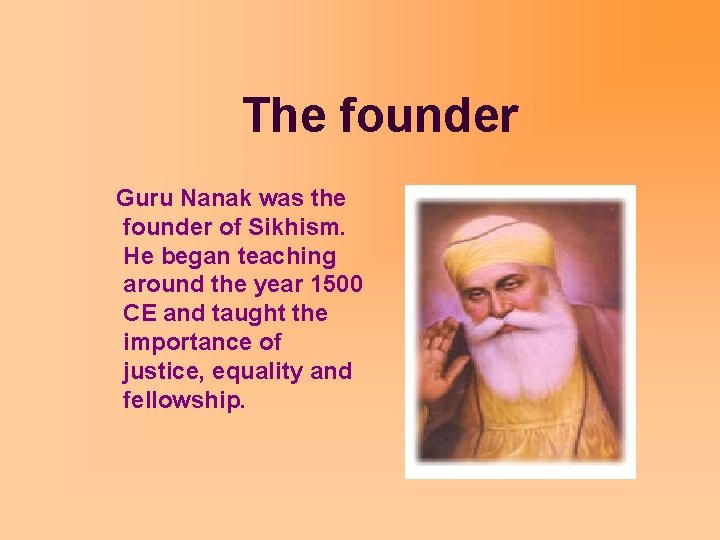 The founder

Guru Nanak was the founder of Sikhism. He began teaching around the year 1500 CE and taught the importance of justice, equality and fellowship.